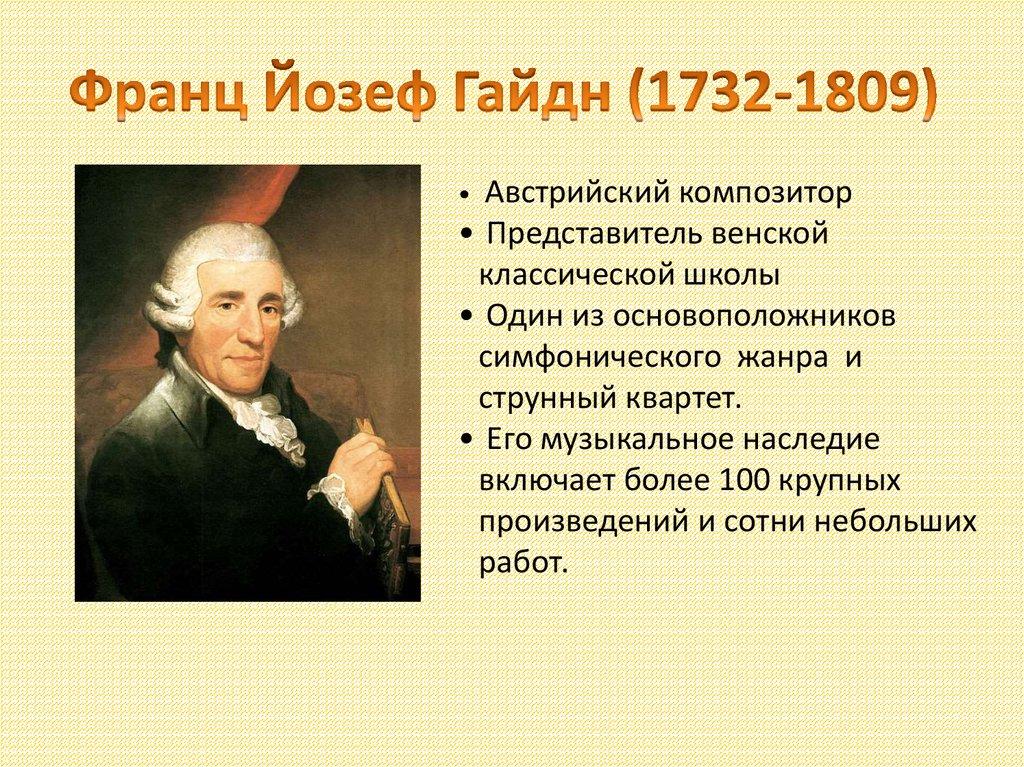 Франц Йозеф Гайдн (1732-1809)

• Австрийский композитор
• Представитель венской классической школы
• Один из основоположников симфонического жанра и струнный квартет.
• Его музыкальное наследие включает более 100 крупных произведений и сотни небольших работ.